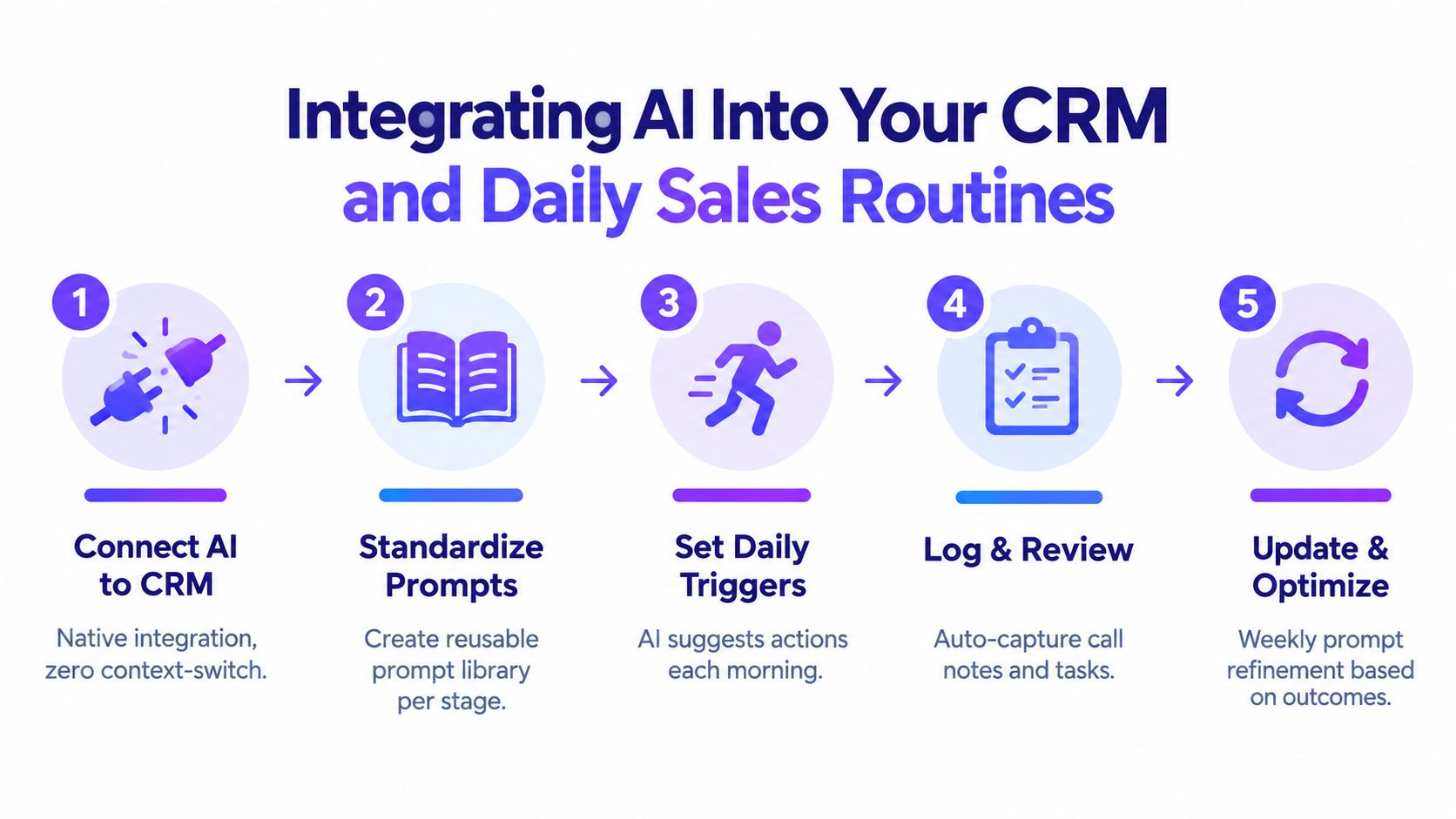 Integrating AI Into Your CRM
and Daily Sales Routines

1

Connect AI to CRM

Native integration, zero context-switch.

2

Standardize Prompts

Create reusable prompt library per stage.

3

Set Daily Triggers

AI suggests actions each morning.

4

Log & Review

Auto-capture call notes and tasks.

5

Update & Optimize

Weekly prompt refinement based on outcomes.